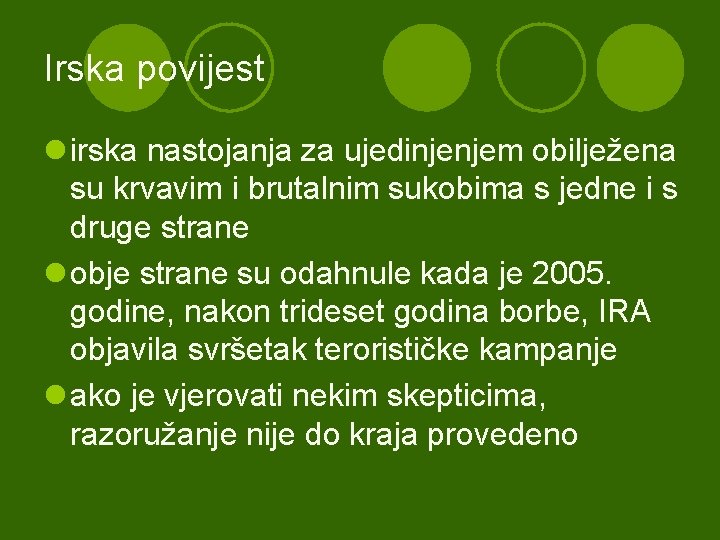 Irska povijest

irska nastojanja za ujedinjenjem obilježena su krvavim i brutalnim sukobima s jedne i s druge strane

obje strane su odahnule kada je 2005. godine, nakon trideset godina borbe, IRA objavila svršetak terorističke kampanje

ako je vjerovati nekim skepticima, razoružanje nije do kraja provedeno